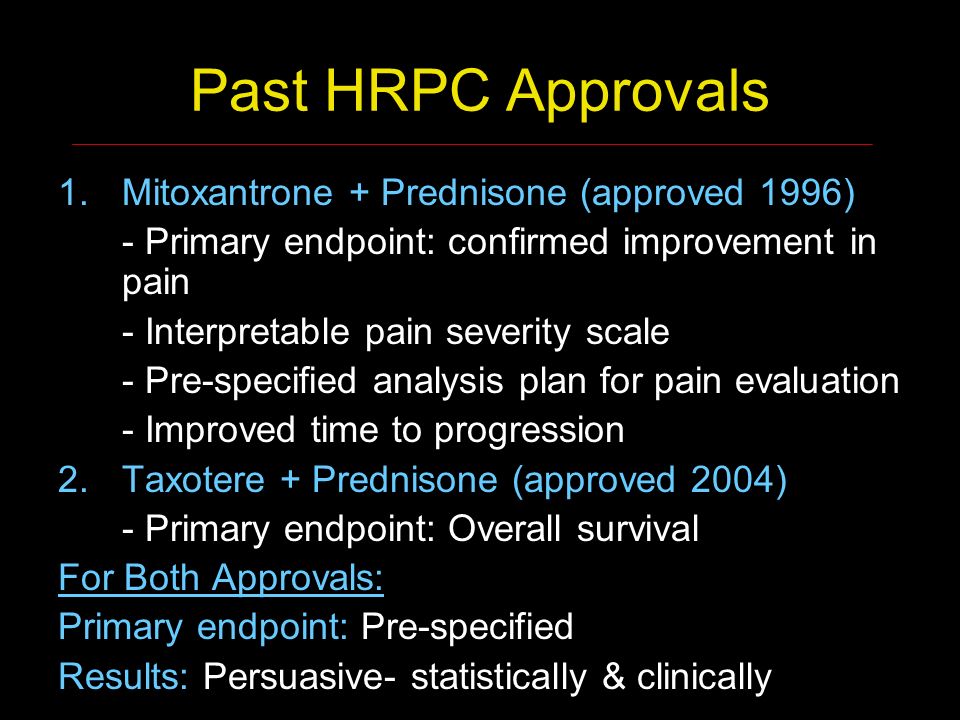 Past HRPC Approvals

1. Mitoxantrone + Prednisone (approved 1996)
- Primary endpoint: confirmed improvement in pain
- Interpretable pain severity scale
- Pre-specified analysis plan for pain evaluation
- Improved time to progression
2. Taxotere + Prednisone (approved 2004)
- Primary endpoint: Overall survival

For Both Approvals:
Primary endpoint: Pre-specified
Results: Persuasive- statistically & clinically